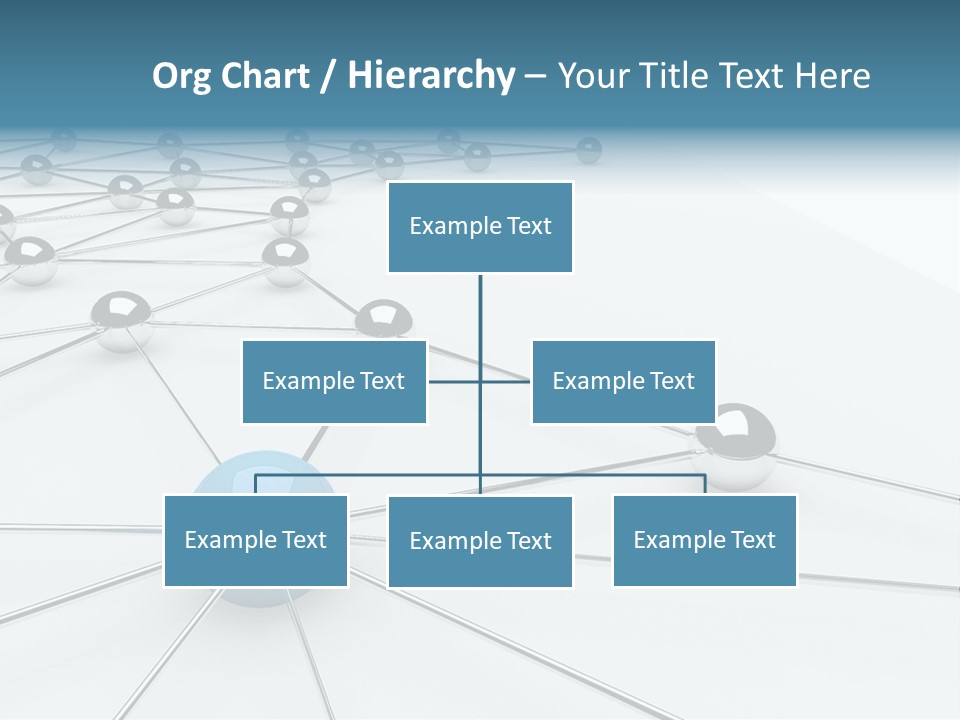 Org Chart / Hierarchy – Your Title Text Here

Example Text

Example Text

Example Text

Example Text

Example Text

Example Text